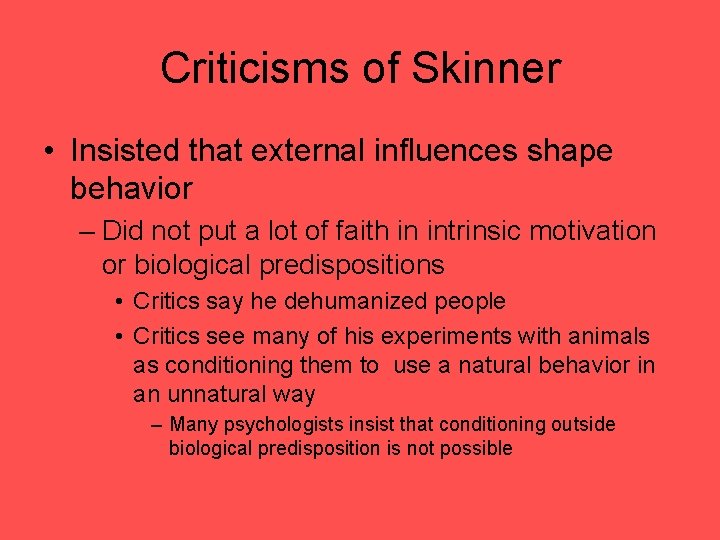 Criticisms of Skinner

• Insisted that external influences shape behavior

– Did not put a lot of faith in intrinsic motivation or biological predispositions

• Critics say he dehumanized people

• Critics see many of his experiments with animals as conditioning them to use a natural behavior in an unnatural way

– Many psychologists insist that conditioning outside biological predisposition is not possible